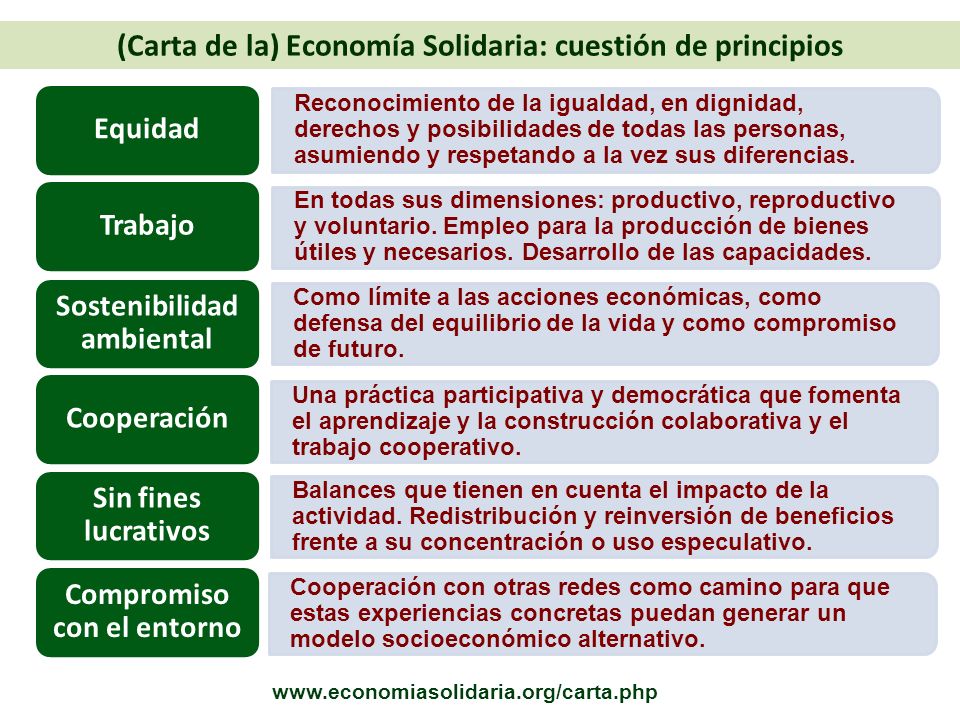 (Carta de la) Economía Solidaria: cuestión de principios

Equidad

Reconocimiento de la igualdad, en dignidad, derechos y posibilidades de todas las personas, asumiendo y respetando a la vez sus diferencias.

Trabajo

En todas sus dimensiones: productivo, reproductivo y voluntario. Empleo para la producción de bienes útiles y necesarios. Desarrollo de las capacidades.

Sostenibilidad ambiental

Como límite a las acciones económicas, como defensa del equilibrio de la vida y como compromiso de futuro.

Cooperación

Una práctica participativa y democrática que fomenta el aprendizaje y la construcción colaborativa y el trabajo cooperativo.

Sin fines lucrativos

Balances que tienen en cuenta el impacto de la actividad. Redistribución y reinversión de beneficios frente a su concentración o uso especulativo.

Compromiso con el entorno

Cooperación con otras redes como camino para que estas experiencias concretas puedan generar un modelo socioeconómico alternativo.

www.economiasolidaria.org/carta.php